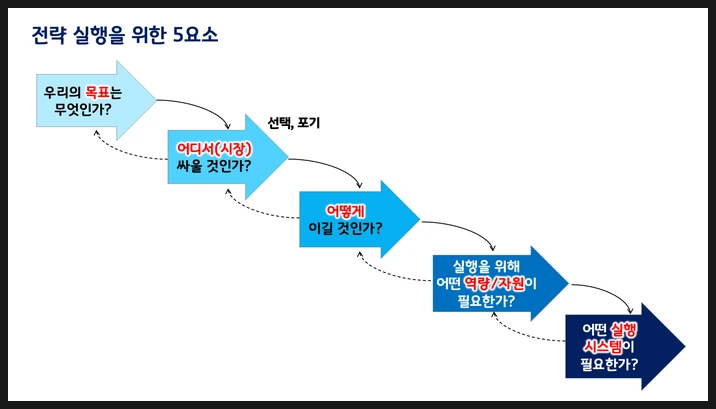 전략 실행을 위한 5요소

우리의 목표는 무엇인가?

선택, 포기

어디서(시장) 싸울 것인가?

어떻게 이길 것인가?

실행을 위해 어떤 역량/자원이 필요한가?

어떤 실행 시스템이 필요한가?